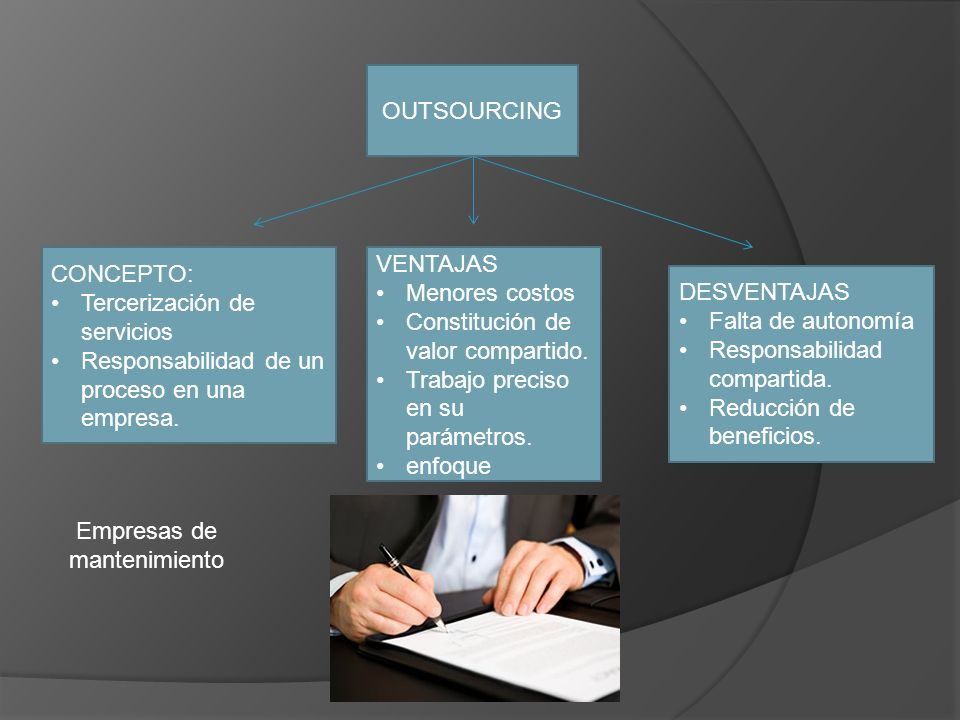 OUTSOURCING

CONCEPTO:
• Tercerización de servicios
• Responsabilidad de un proceso en una empresa.

VENTAJAS
• Menores costos
• Constitución de valor compartido.
• Trabajo preciso en su parámetros.
• enfoque

DESVENTAJAS
• Falta de autonomía
• Responsabilidad compartida.
• Reducción de beneficios.

Empresas de mantenimiento